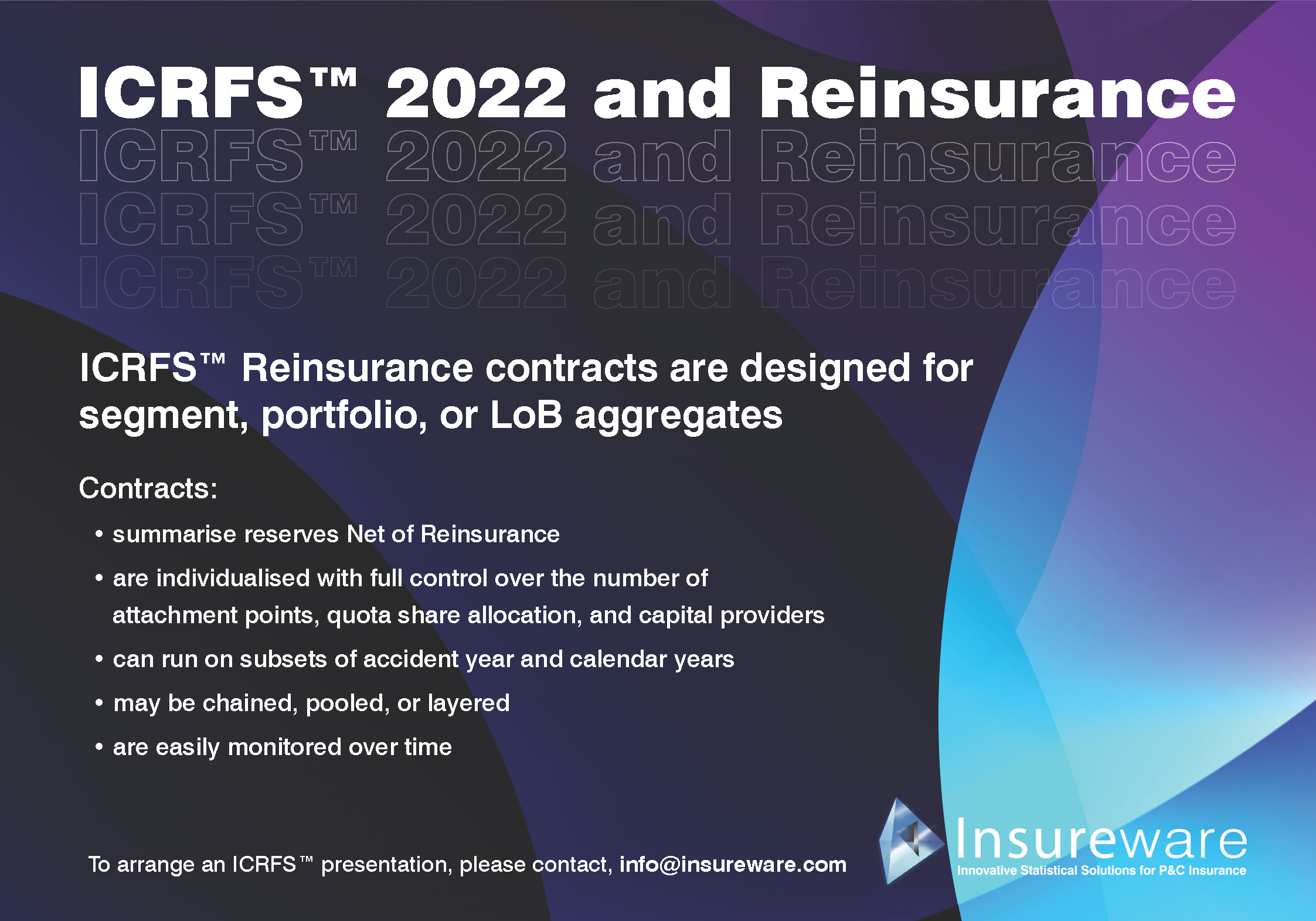 ICRFS™ 2022 and Reinsurance
ICRFS™ 2022 and Reinsurance
ICRFS™ 2022 and Reinsurance
ICRFS™ 2022 and Reinsurance

ICRFS™ Reinsurance contracts are designed for segment, portfolio, or LoB aggregates

Contracts:

• summarise reserves Net of Reinsurance
• are individualised with full control over the number of attachment points, quota share allocation, and capital providers
• can run on subsets of accident year and calendar years
• may be chained, pooled, or layered
• are easily monitored over time

To arrange an ICRFS™ presentation, please contact, info@insureware.com

Insureware
Innovative Statistical Solutions for P&C Insurance